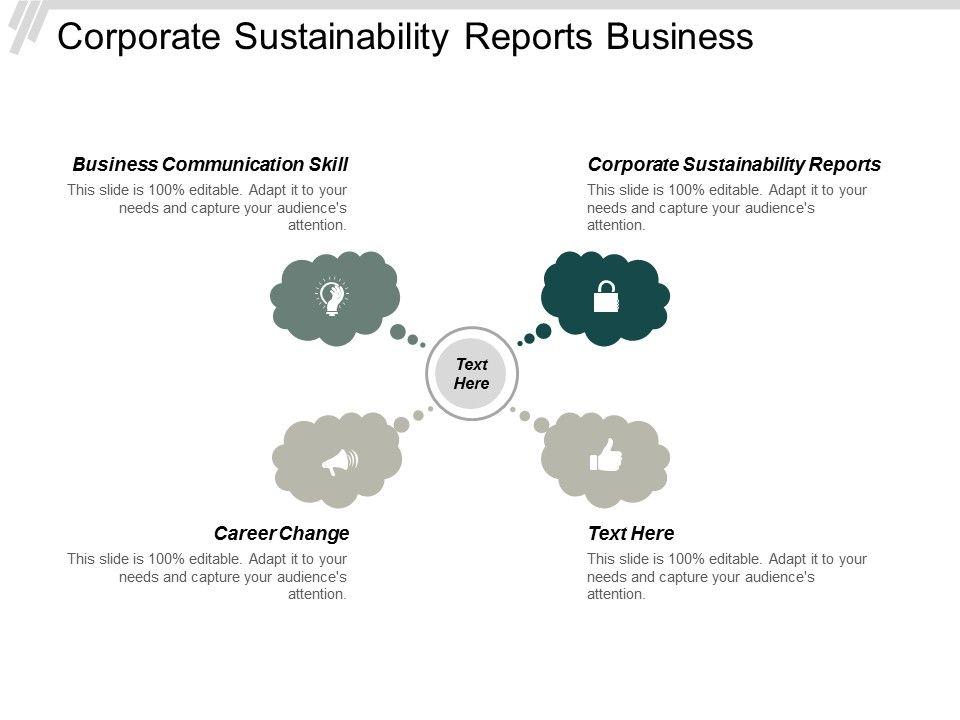 Corporate Sustainability Reports Business

Business Communication Skill
This slide is 100% editable. Adapt it to your needs and capture your audience's attention.

Corporate Sustainability Reports
This slide is 100% editable. Adapt it to your needs and capture your audience's attention.

Text Here

Career Change
This slide is 100% editable. Adapt it to your needs and capture your audience's attention.

Text Here
This slide is 100% editable. Adapt it to your needs and capture your audience's attention.